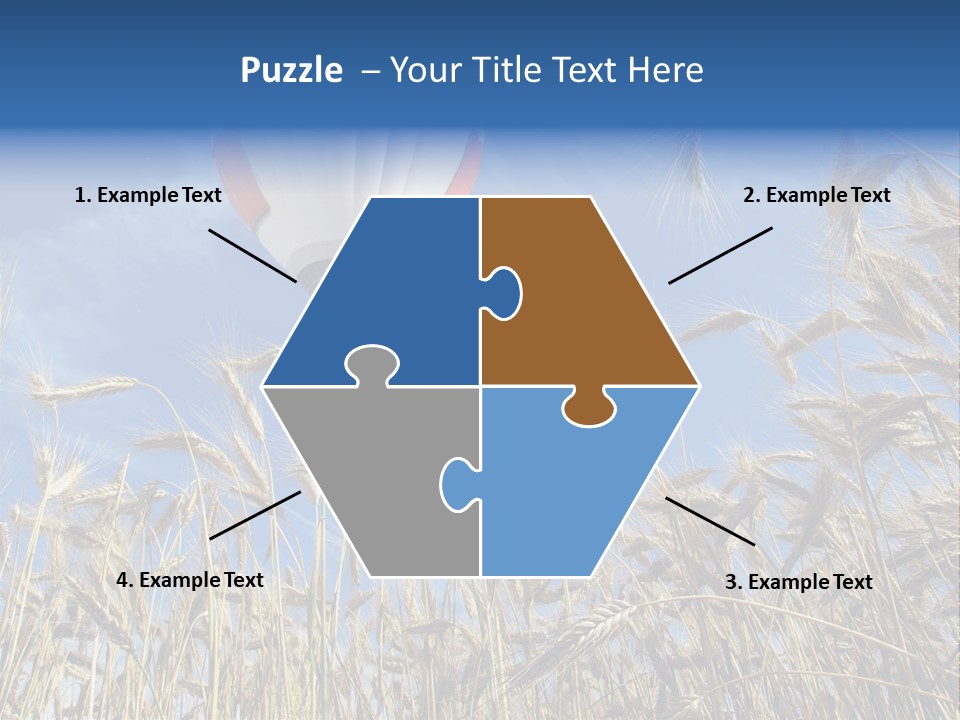 Puzzle – Your Title Text Here

1. Example Text

2. Example Text

4. Example Text

3. Example Text